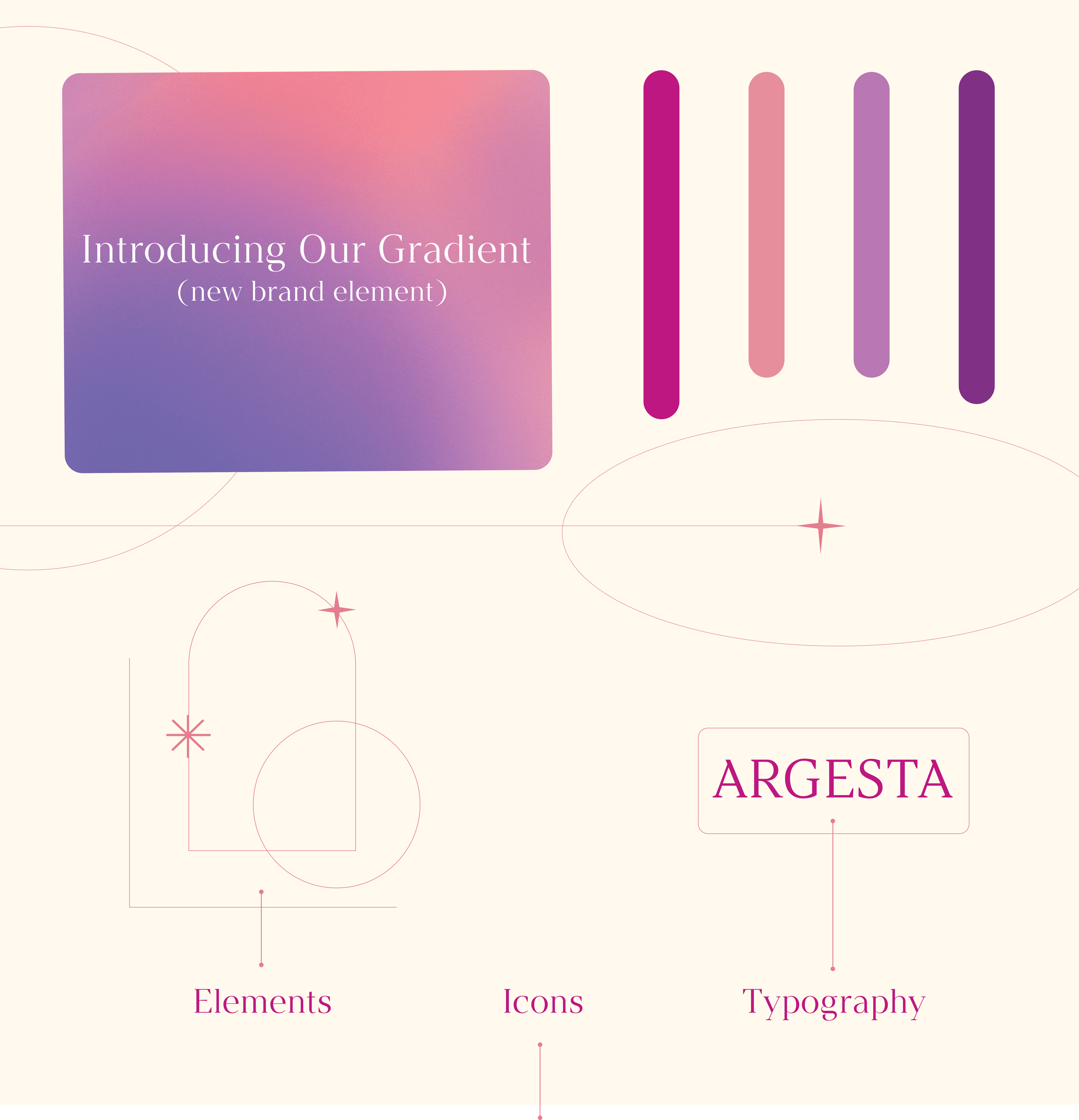 Introducing Our Gradient
(new brand element)

ARGESTA

Elements

Icons

Typography